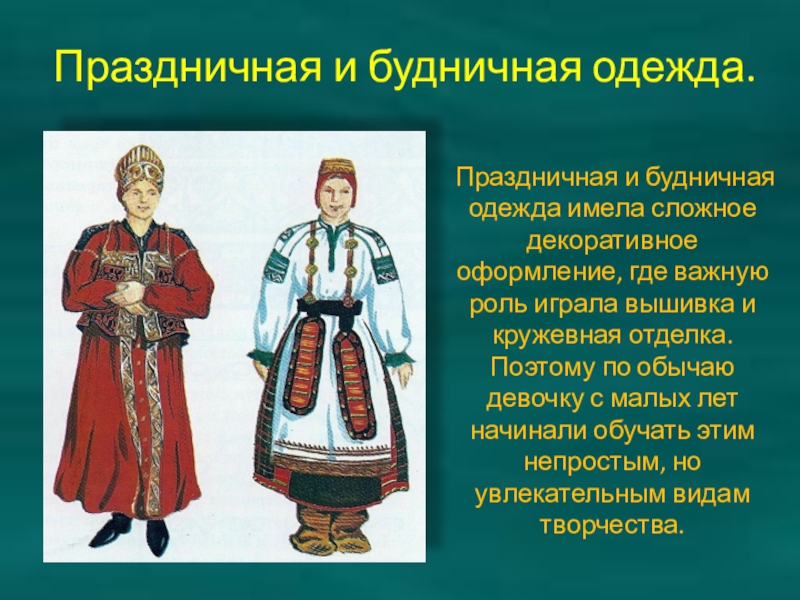 Праздничная и будничная одежда.

Праздничная и будничная одежда имела сложное декоративное оформление, где важную роль играла вышивка и кружевная отделка. Поэтому по обычаю девочку с малых лет начинали обучать этим непростым, но увлекательным видам творчества.